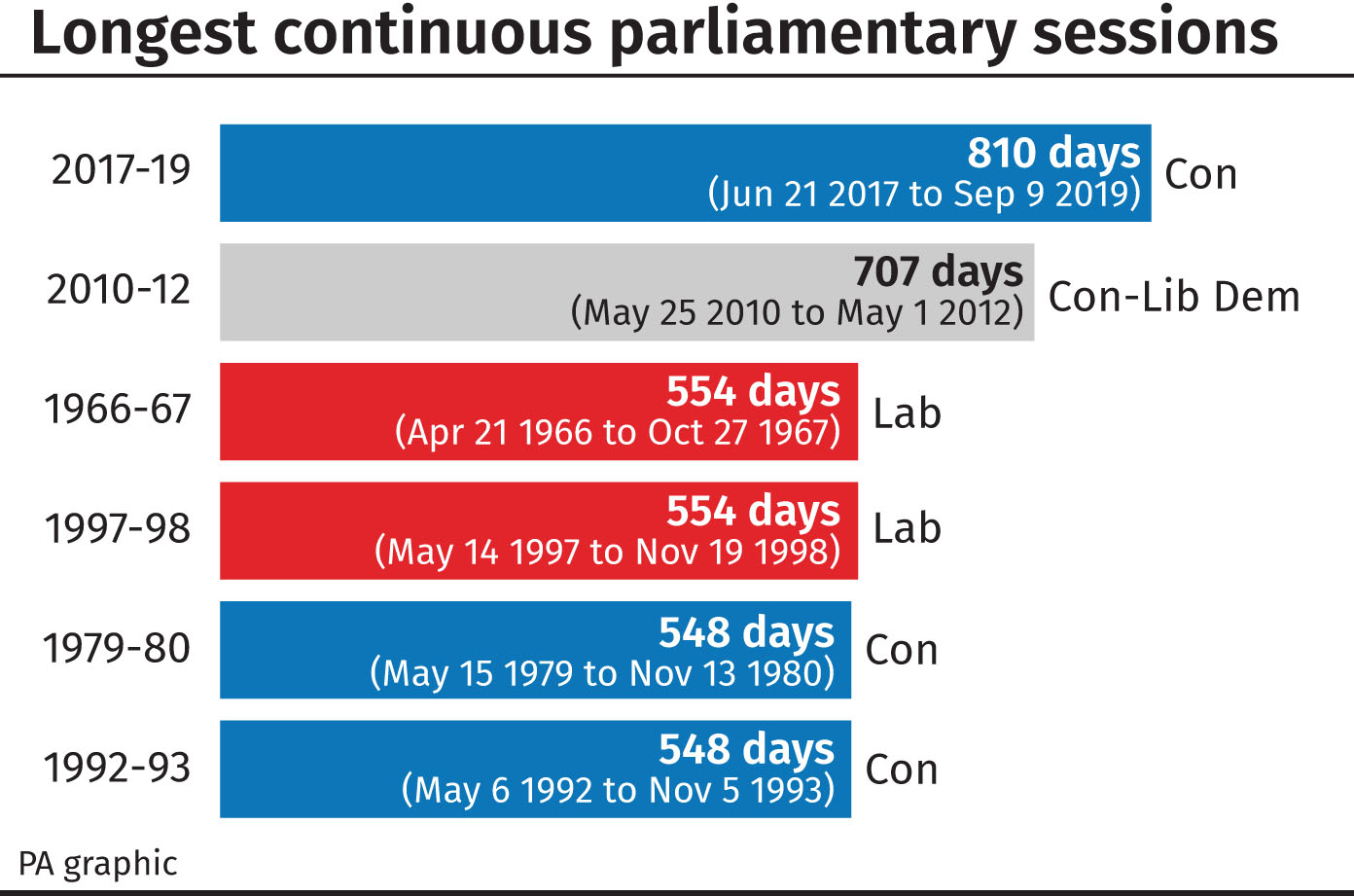 Longest continuous parliamentary sessions

2017-19
810 days
(Jun 21 2017 to Sep 9 2019)
Con

2010-12
707 days
(May 25 2010 to May 1 2012)
Con-Lib Dem

1966-67
554 days
(Apr 21 1966 to Oct 27 1967)
Lab

1997-98
554 days
(May 14 1997 to Nov 19 1998)
Lab

1979-80
548 days
(May 15 1979 to Nov 13 1980)
Con

1992-93
548 days
(May 6 1992 to Nov 5 1993)
Con

PA graphic